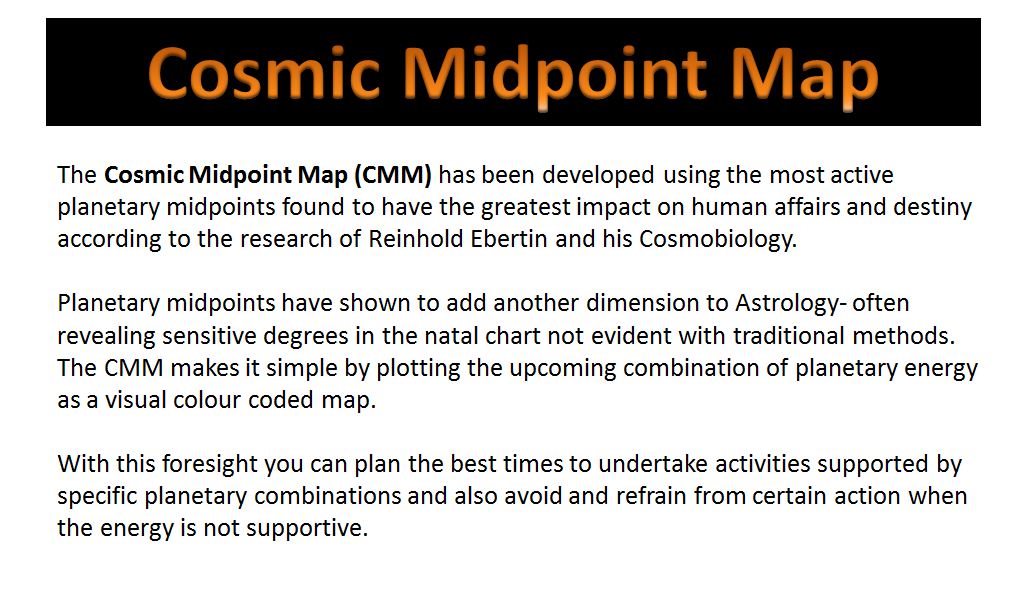 Cosmic Midpoint Map

The Cosmic Midpoint Map (CMM) has been developed using the most active planetary midpoints found to have the greatest impact on human affairs and destiny according to the research of Reinhold Ebertin and his Cosmobiology.

Planetary midpoints have shown to add another dimension to Astrology- often revealing sensitive degrees in the natal chart not evident with traditional methods. The CMM makes it simple by plotting the upcoming combination of planetary energy as a visual colour coded map.

With this foresight you can plan the best times to undertake activities supported by specific planetary combinations and also avoid and refrain from certain action when the energy is not supportive.